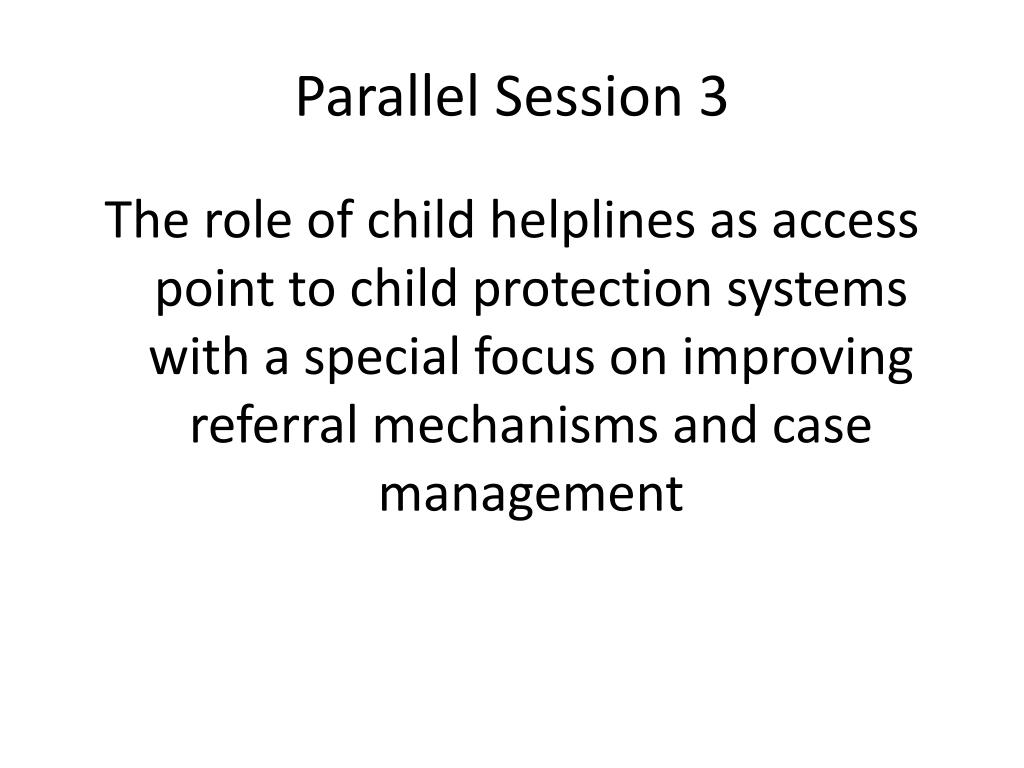 Parallel Session 3

The role of child helplines as access point to child protection systems with a special focus on improving referral mechanisms and case management